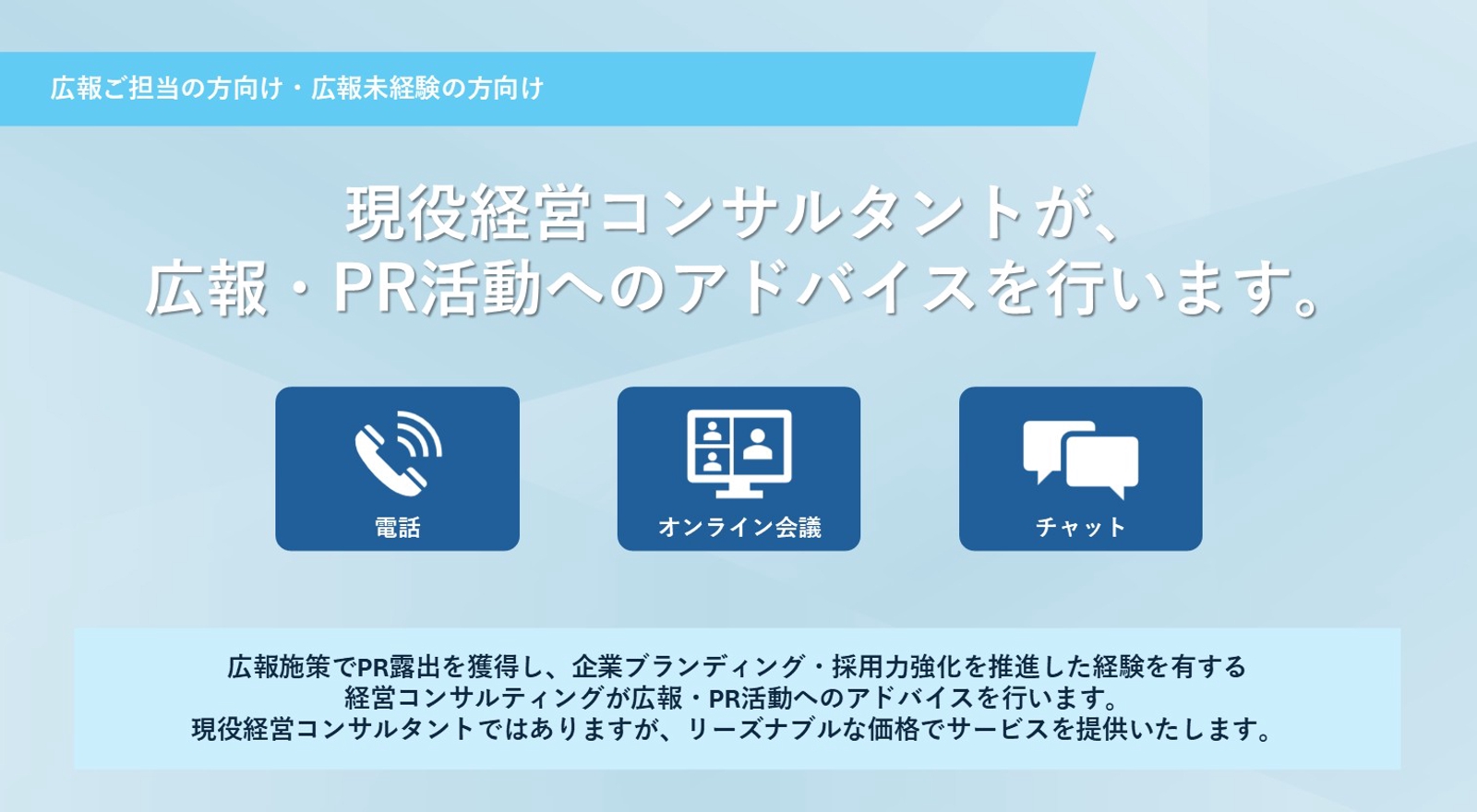 広報ご担当の方向け・広報未経験の方向け

現役経営コンサルタントが、
広報・PR活動へのアドバイスを行います。

電話

オンライン会議

チャット

広報施策でPR露出を獲得し、企業ブランディング・採用力強化を推進した経験を有する
経営コンサルティングが広報・PR活動へのアドバイスを行います。
現役経営コンサルタントではありますが、リーズナブルな価格でサービスを提供いたします。